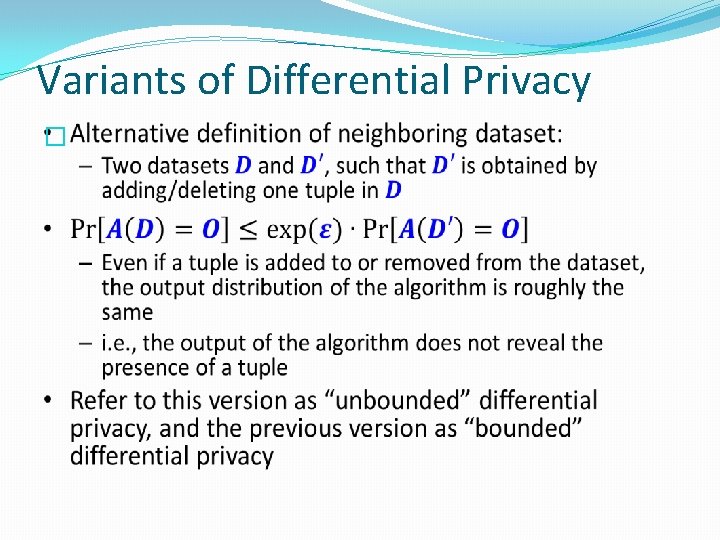 Variants of Differential Privacy

• Alternative definition of neighboring dataset:
– Two datasets $\boldsymbol{D}$ and $\boldsymbol{D'}$, such that $\boldsymbol{D'}$ is obtained by adding/deleting one tuple in $\boldsymbol{D}$

• $\Pr[\boldsymbol{A}(\boldsymbol{D}) = \boldsymbol{O}] \leq \exp(\boldsymbol{\varepsilon}) \cdot \Pr[\boldsymbol{A}(\boldsymbol{D'}) = \boldsymbol{O}]$
– Even if a tuple is added to or removed from the dataset, the output distribution of the algorithm is roughly the same
– i.e., the output of the algorithm does not reveal the presence of a tuple

• Refer to this version as “unbounded” differential privacy, and the previous version as “bounded” differential privacy